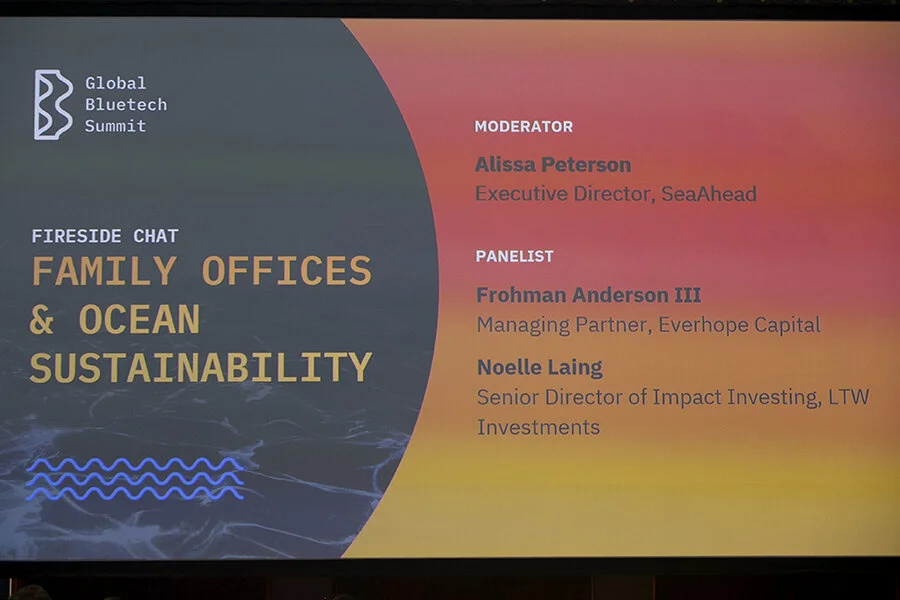 Global Bluetech Summit

FIRESIDE CHAT
FAMILY OFFICES & OCEAN SUSTAINABILITY

MODERATOR
Alissa Peterson
Executive Director, SeaAhead

PANELIST
Frohman Anderson III
Managing Partner, Everhope Capital
Noelle Laing
Senior Director of Impact Investing, LTW Investments